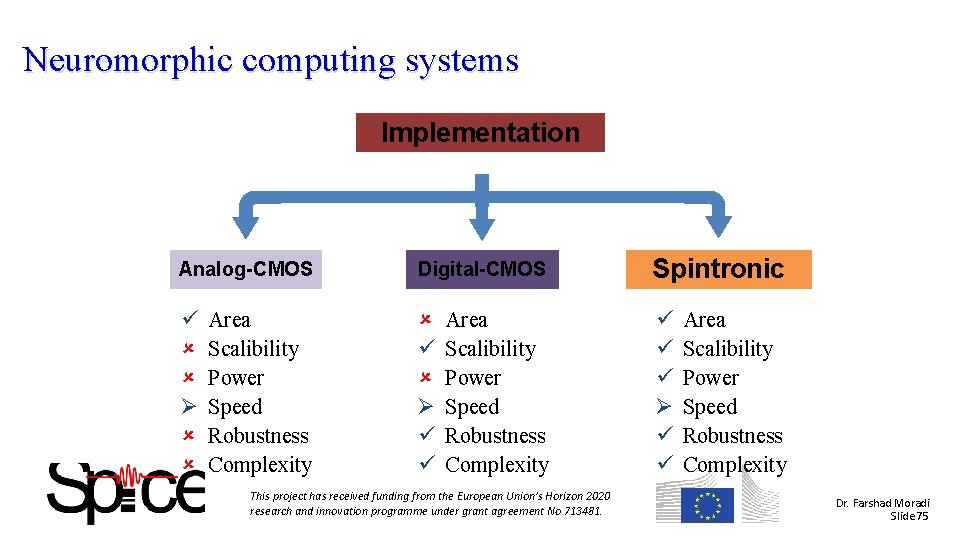 Neuromorphic computing systems

Implementation

Analog-CMOS
✓ Area
× Scalibility
× Power
➢ Speed
× Robustness
× Complexity

Digital-CMOS
× Area
✓ Scalibility
× Power
➢ Speed
✓ Robustness
✓ Complexity

Spintronic
✓ Area
✓ Scalibility
✓ Power
➢ Speed
✓ Robustness
✓ Complexity

Spice

This project has received funding from the European Union's Horizon 2020 research and innovation programme under grant agreement No 713481.

Dr. Farshad Moradi
Slide75